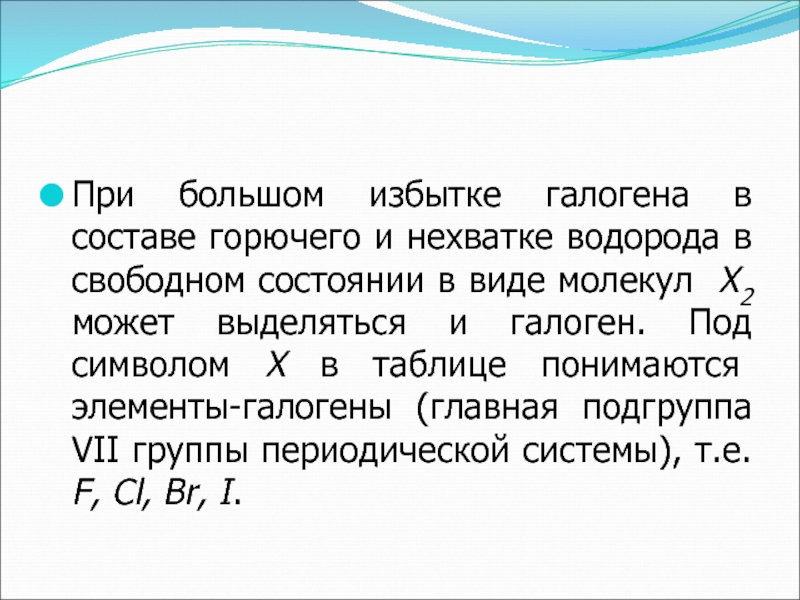 При большом избытке галогена в составе горючего и нехватке водорода в свободном состоянии в виде молекул $X_2$ может выделяться и галоген. Под символом $X$ в таблице понимаются элементы-галогены (главная подгруппа VII группы периодической системы), т.е. $F$, $Cl$, $Br$, $I$.